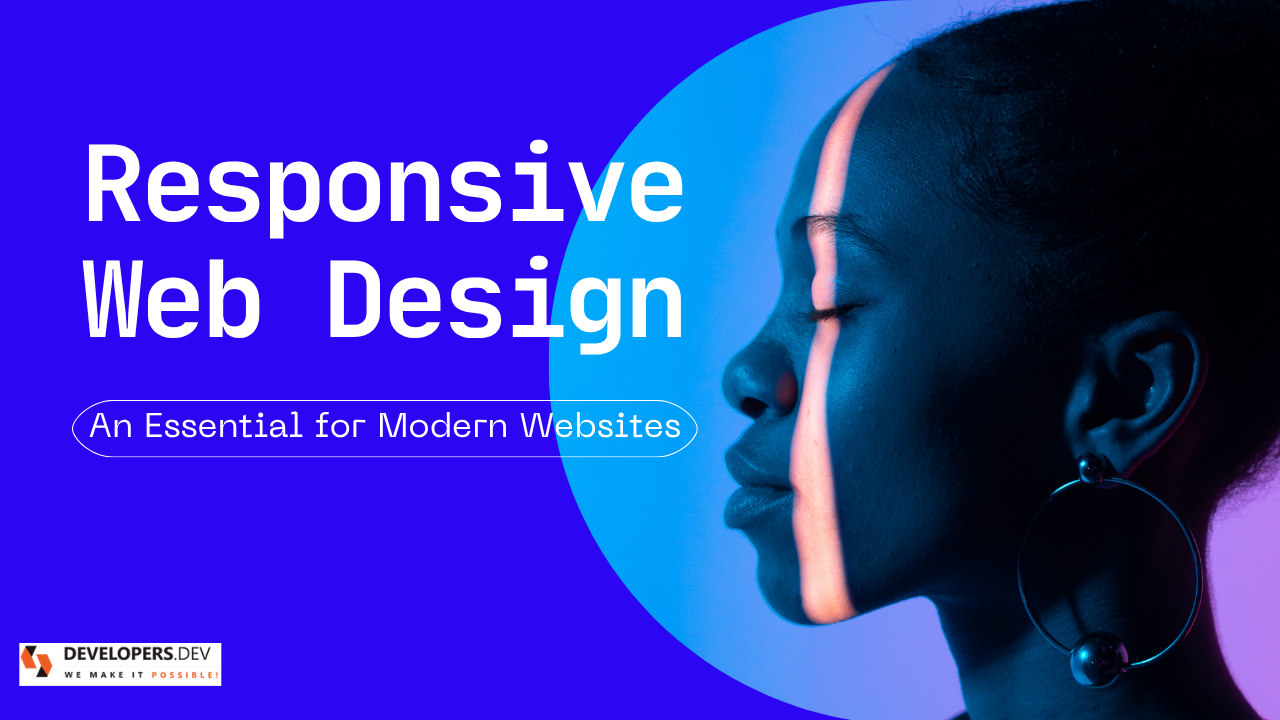 Responsive Web Design

An Essential for Modern Websites

DEVELOPERS.DEV
WE MAKE IT POSSIBLE!